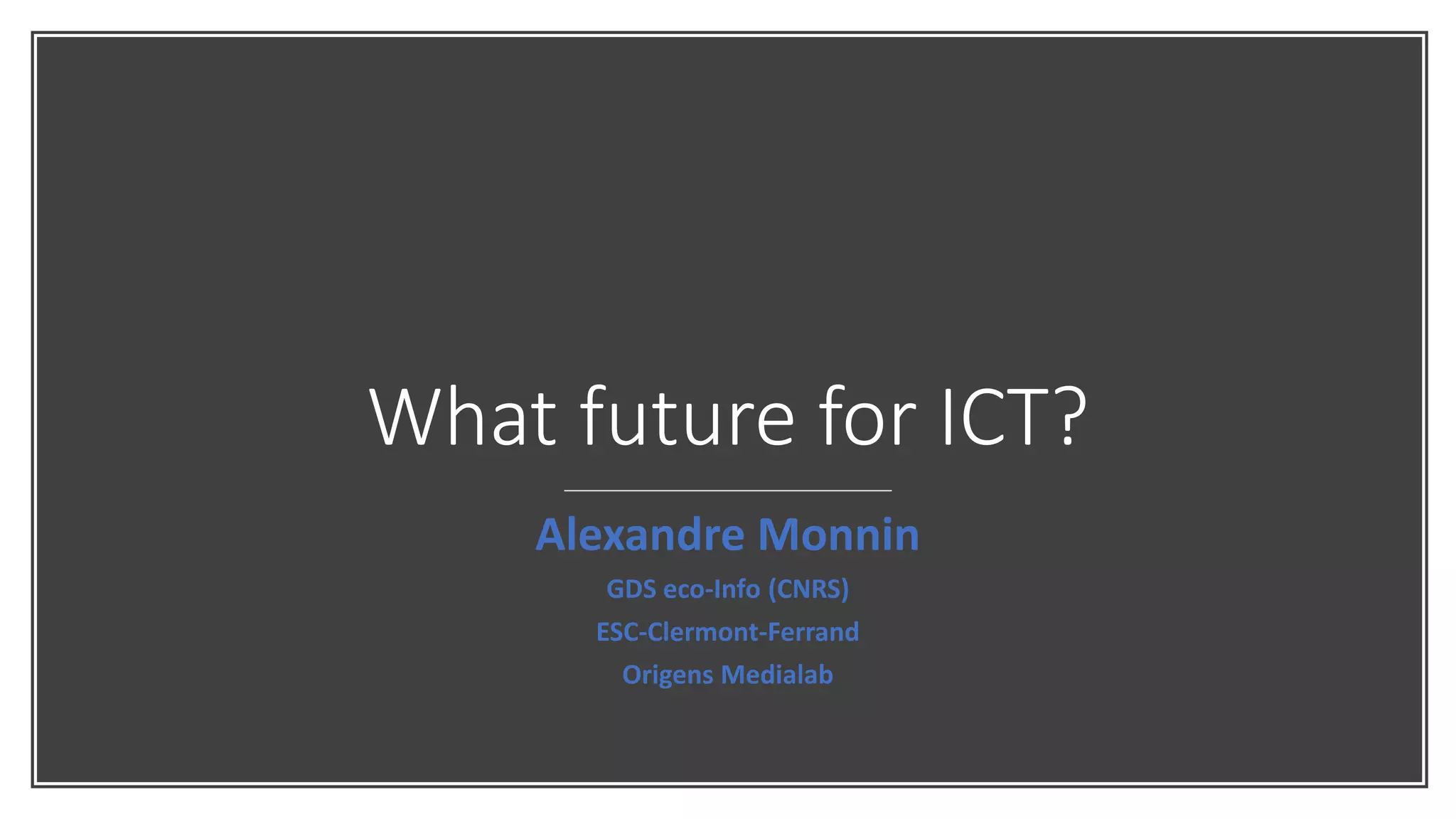 What future for ICT?

Alexandre Monnin

GDS eco-Info (CNRS)

ESC-Clermont-Ferrand

Origens Medialab